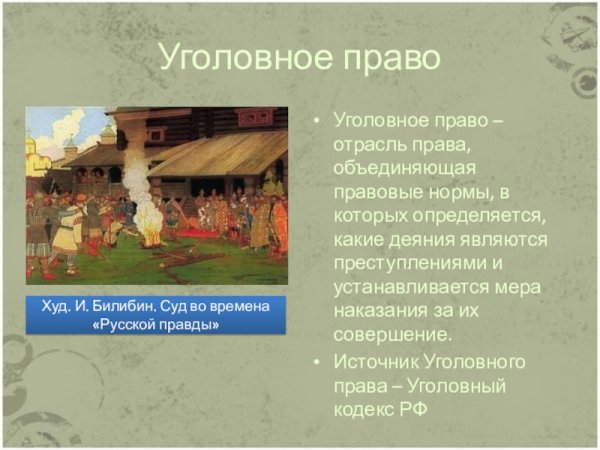 Уголовное право

Худ. И. Билибин. Суд во времена «Русской правды»

• Уголовное право – отрасль права, объединяющая правовые нормы, в которых определяется, какие деяния являются преступлениями и устанавливается мера наказания за их совершение.
• Источник Уголовного права – Уголовный кодекс РФ